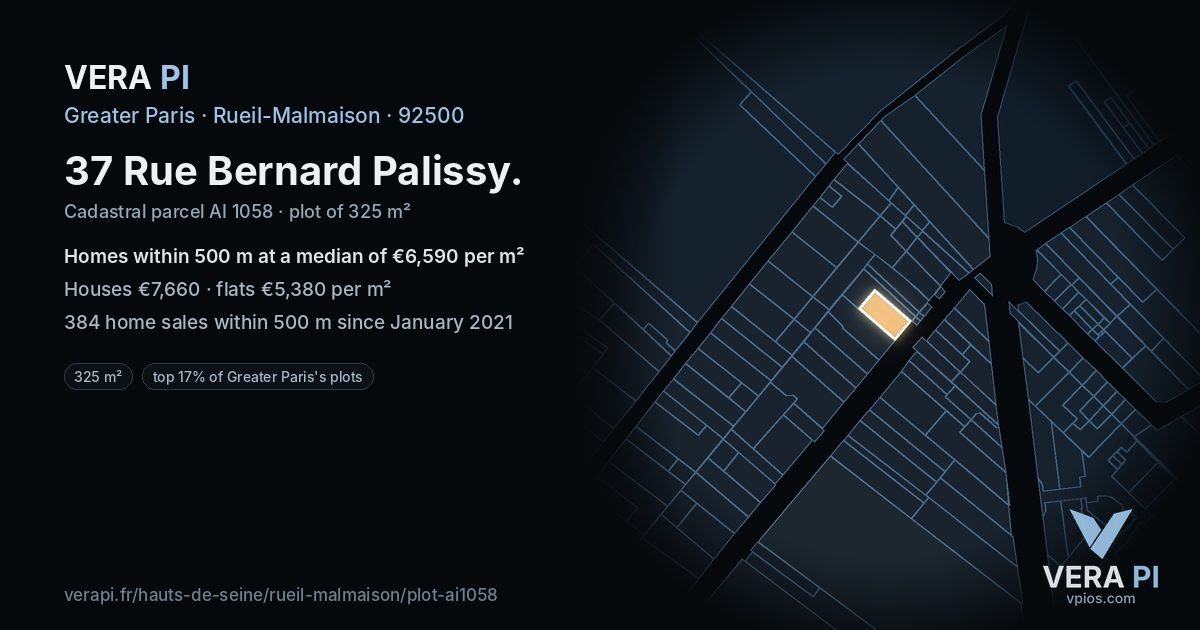 VERA PI

Greater Paris · Rueil-Malmaison · 92500

37 Rue Bernard Palissy.

Cadastral parcel AI 1058 · plot of 325 m²

Homes within 500 m at a median of €6,590 per m²

Houses €7,660 · flats €5,380 per m²

384 home sales within 500 m since January 2021

325 m²

top 17% of Greater Paris's plots

verapi.fr/hauts-de-seine/rueil-malmaison/plot-ai1058

VERA PI
vpios.com